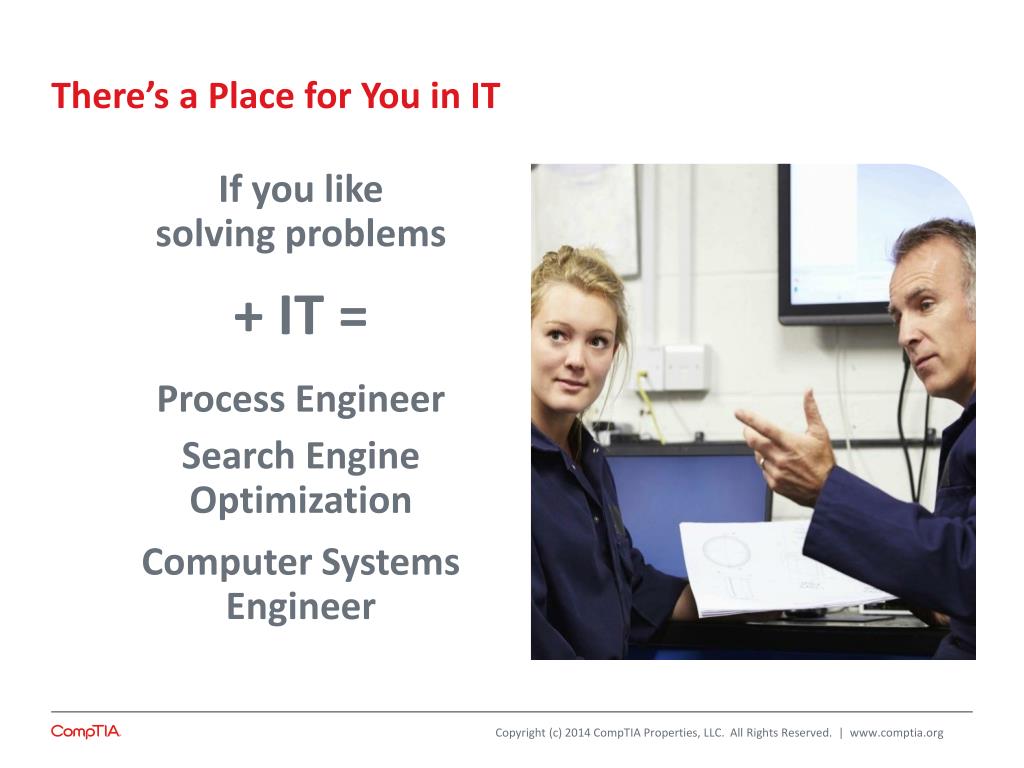 There's a Place for You in IT

If you like
solving problems

+ IT =

Process Engineer

Search Engine
Optimization

Computer Systems
Engineer

CompTIA.

Copyright (c) 2014 CompTIA Properties, LLC. All Rights Reserved. | www.comptia.org